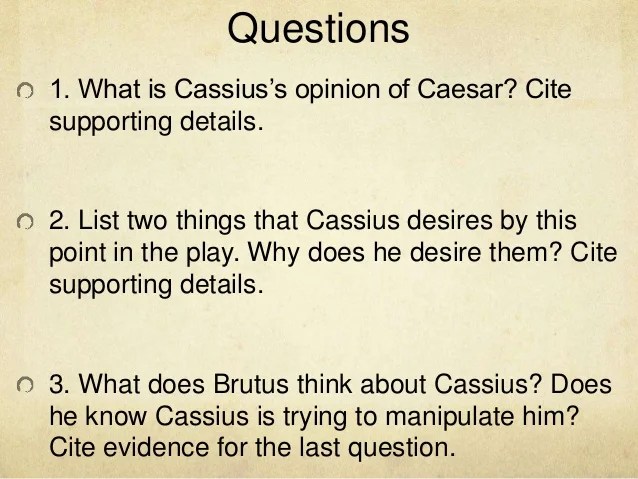 Questions

1. What is Cassius's opinion of Caesar? Cite supporting details.

2. List two things that Cassius desires by this point in the play. Why does he desire them? Cite supporting details.

3. What does Brutus think about Cassius? Does he know Cassius is trying to manipulate him? Cite evidence for the last question.